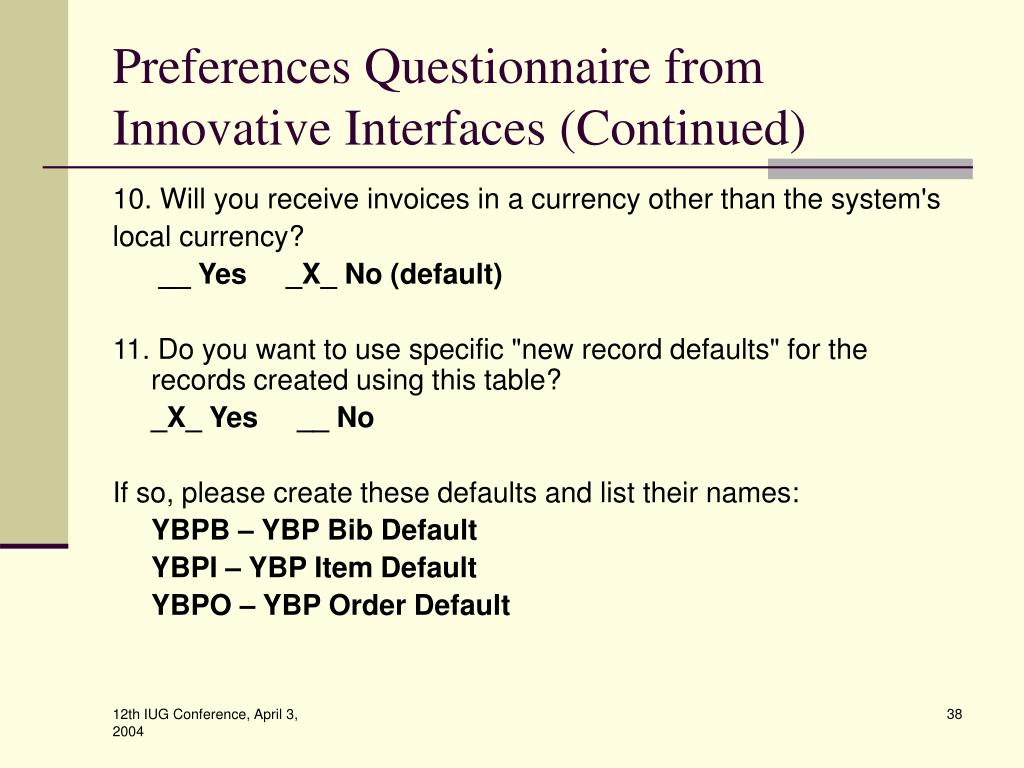 Preferences Questionnaire from Innovative Interfaces (Continued)

10. Will you receive invoices in a currency other than the system's local currency?

__ Yes _X_ No (default)

11. Do you want to use specific "new record defaults" for the records created using this table?

_X_ Yes __ No

If so, please create these defaults and list their names:

YBPB – YBP Bib Default

YBPI – YBP Item Default

YBPO – YBP Order Default

12th IUG Conference, April 3, 2004

38